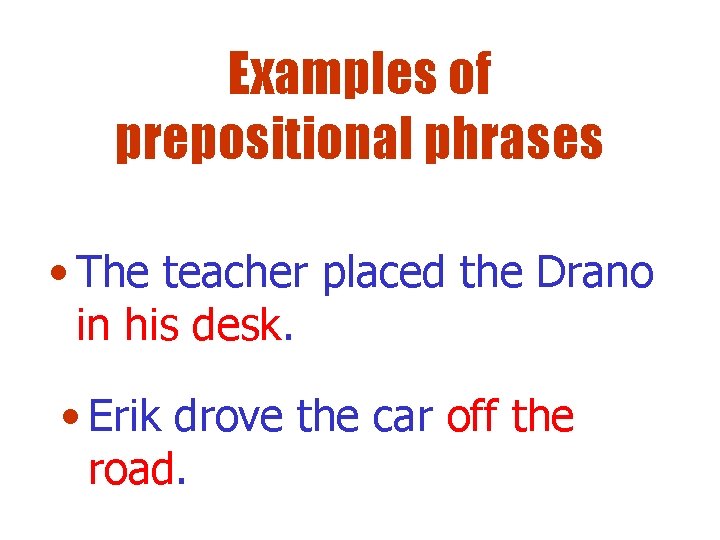 Examples of prepositional phrases

• The teacher placed the Drano in his desk.

• Erik drove the car off the road.